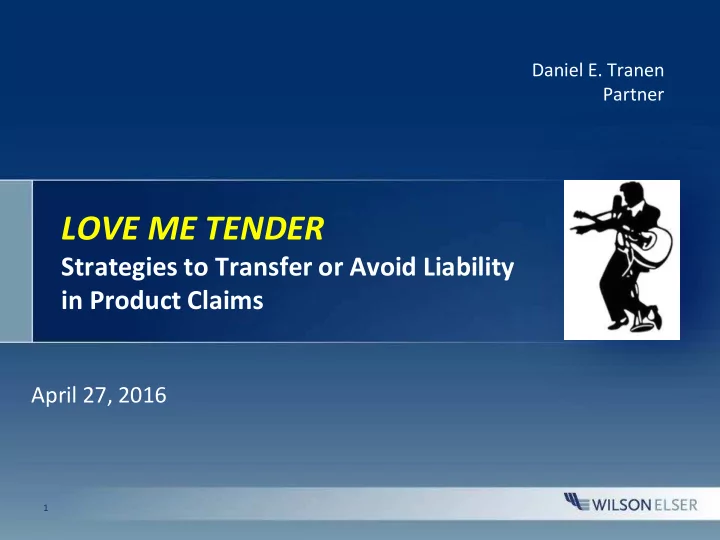 Daniel E. Tranen
Partner

LOVE ME TENDER
Strategies to Transfer or Avoid Liability in Product Claims

April 27, 2016

1

WILSON ELSER